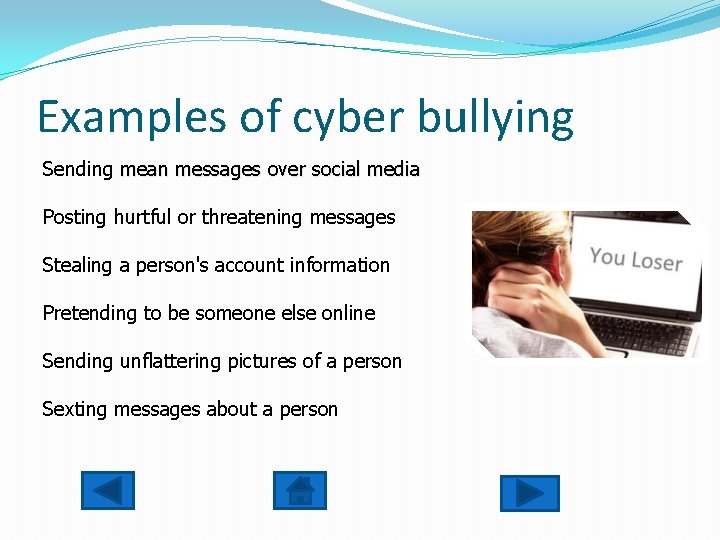 Examples of cyber bullying

Sending mean messages over social media

Posting hurtful or threatening messages

Stealing a person's account information

Pretending to be someone else online

Sending unflattering pictures of a person

Sexting messages about a person

You Loser